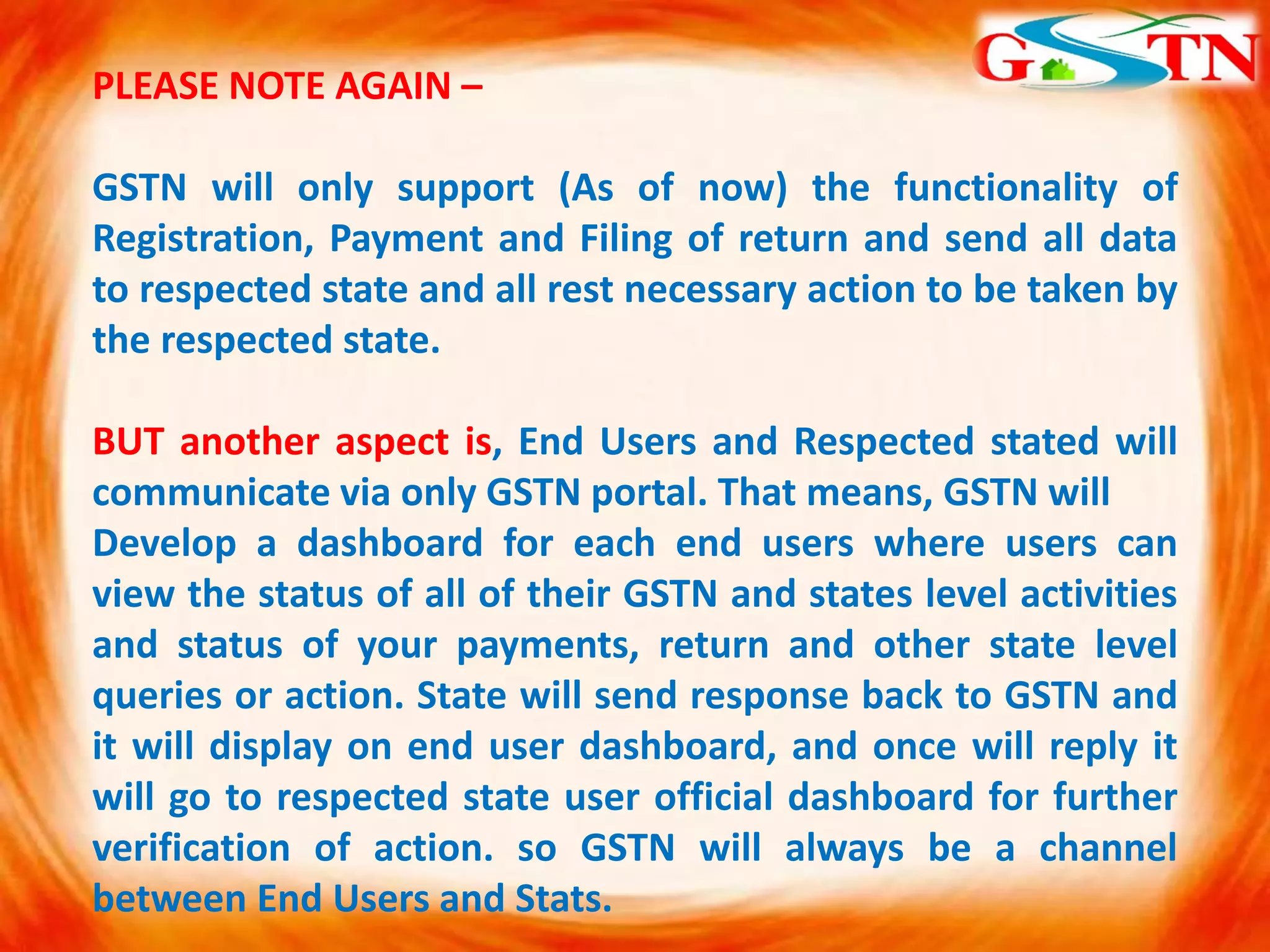 GSTN

PLEASE NOTE AGAIN –

GSTN will only support (As of now) the functionality of Registration, Payment and Filing of return and send all data to respected state and all rest necessary action to be taken by the respected state.

BUT another aspect is, End Users and Respected stated will communicate via only GSTN portal. That means, GSTN will Develop a dashboard for each end users where users can view the status of all of their GSTN and states level activities and status of your payments, return and other state level queries or action. State will send response back to GSTN and it will display on end user dashboard, and once will reply it will go to respected state user official dashboard for further verification of action. so GSTN will always be a channel between End Users and Stats.